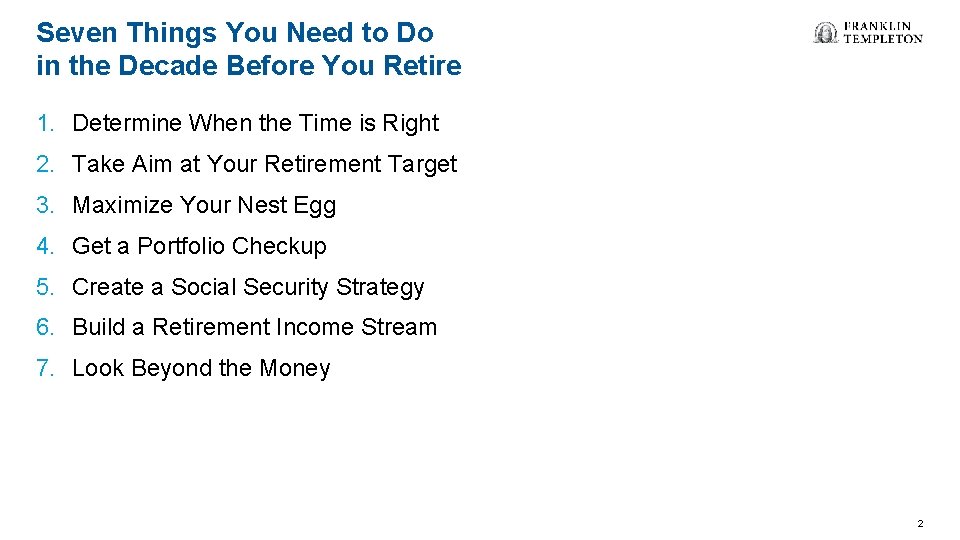 Seven Things You Need to Do in the Decade Before You Retire

FRANKLIN TEMPLETON

1. Determine When the Time is Right
2. Take Aim at Your Retirement Target
3. Maximize Your Nest Egg
4. Get a Portfolio Checkup
5. Create a Social Security Strategy
6. Build a Retirement Income Stream
7. Look Beyond the Money

2